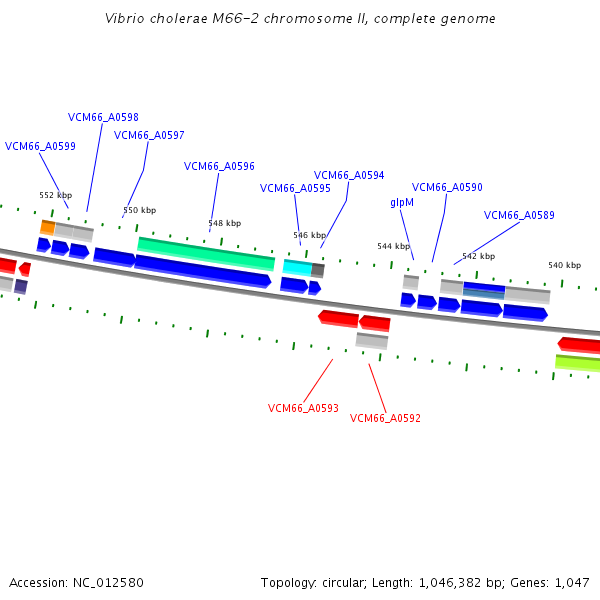 Vibrio cholerae M66-2 chromosome II, complete genome

VCM66_A0598
VCM66_A0597
VCM66_A0599
VCM66_A0596
VCM66_A0594
VCM66_A0595
VCM66_A0590
glpM
VCM66_A0589
552 kbp
550 kbp
548 kbp
546 kbp
544 kbp
542 kbp
540 kbp
VCM66_A0593
VCM66_A0592

Accession: NC_012580

Topology: circular; Length: 1,046,382 bp; Genes: 1,047